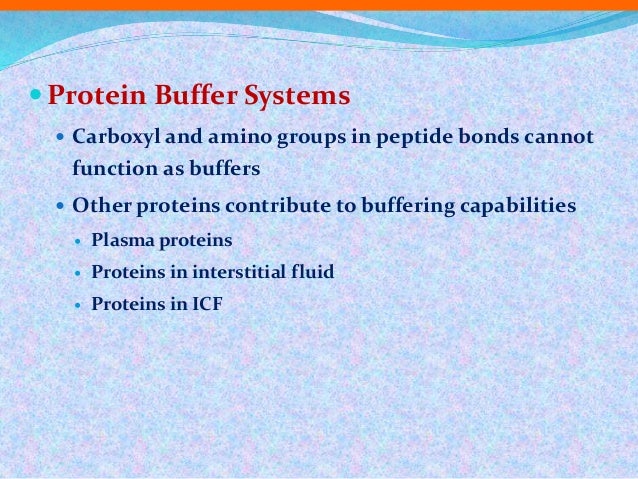 Protein Buffer Systems

Carboxyl and amino groups in peptide bonds cannot function as buffers

Other proteins contribute to buffering capabilities

Plasma proteins

Proteins in interstitial fluid

Proteins in ICF